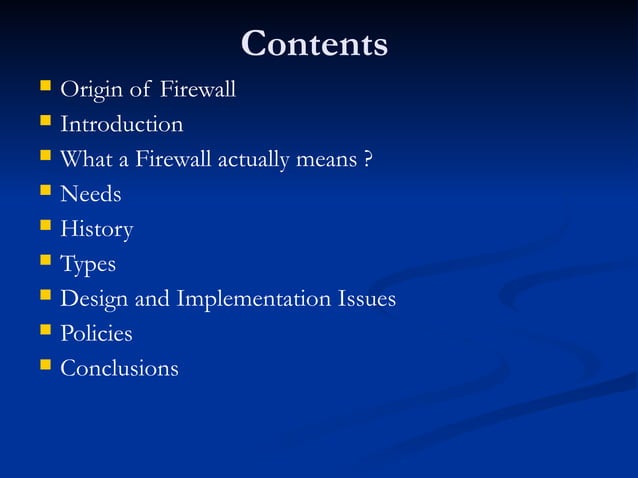 Contents

- Origin of Firewall
- Introduction
- What a Firewall actually means ?
- Needs
- History
- Types
- Design and Implementation Issues
- Policies
- Conclusions